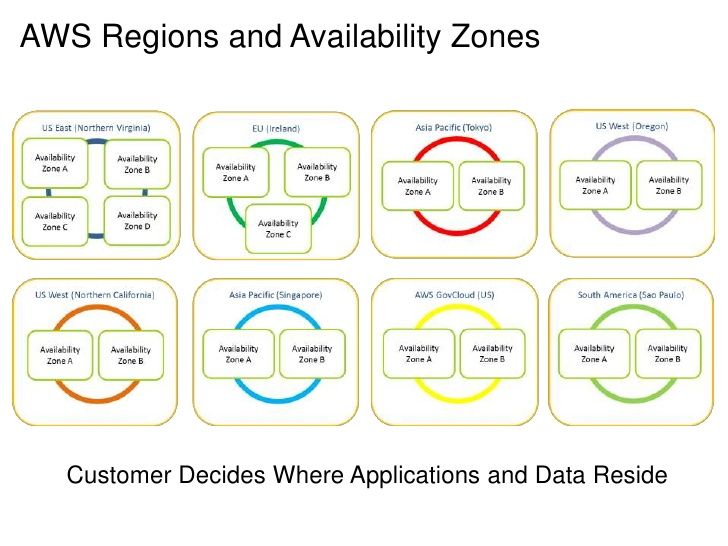 AWS Regions and Availability Zones

US East (Northern Virginia)

Availability Zone A

Availability Zone B

Availability Zone C

Availability Zone D

EU (Ireland)

Availability Zone A

Availability Zone B

Availability Zone C

Asia Pacific (Tokyo)

Availability Zone A

Availability Zone B

US West (Oregon)

Availability Zone A

Availability Zone B

US West (Northern California)

Availability Zone A

Availability Zone B

Asia Pacific (Singapore)

Availability Zone A

Availability Zone B

AWS GovCloud (US)

Availability Zone A

Availability Zone B

South America (Sao Paulo)

Availability Zone A

Availability Zone B

Customer Decides Where Applications and Data Reside